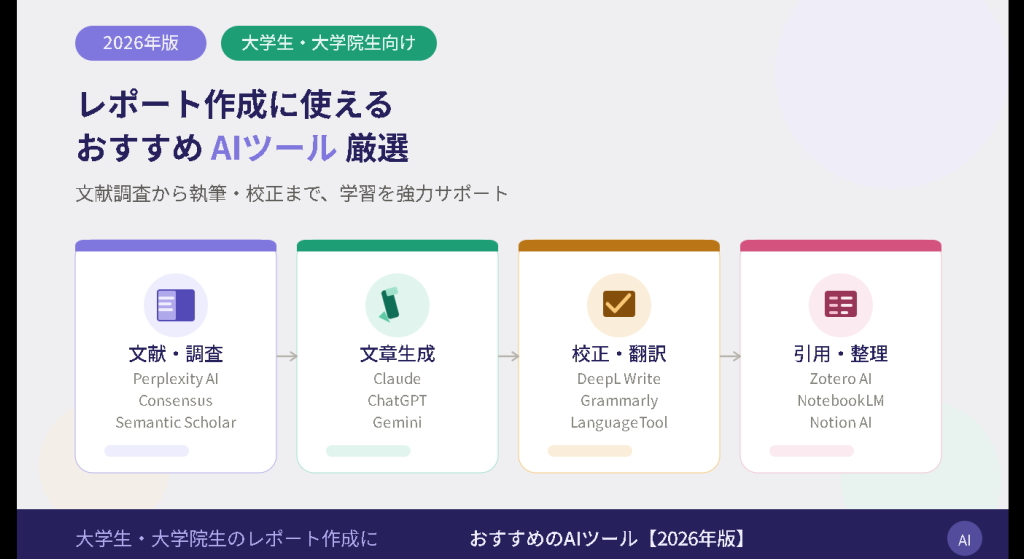 2026年版

大学生・大学院生向け

レポート作成に使える
おすすめ AIツール 厳選

文献調査から執筆・校正まで、学習を強力サポート

文献・調査
Perplexity AI
Consensus
Semantic Scholar

文章生成
Claude
ChatGPT
Gemini

校正・翻訳
DeepL Write
Grammarly
LanguageTool

引用・整理
Zotero AI
NotebookLM
Notion AI

大学生・大学院生のレポート作成に　おすすめのAIツール【2026年版】

AI